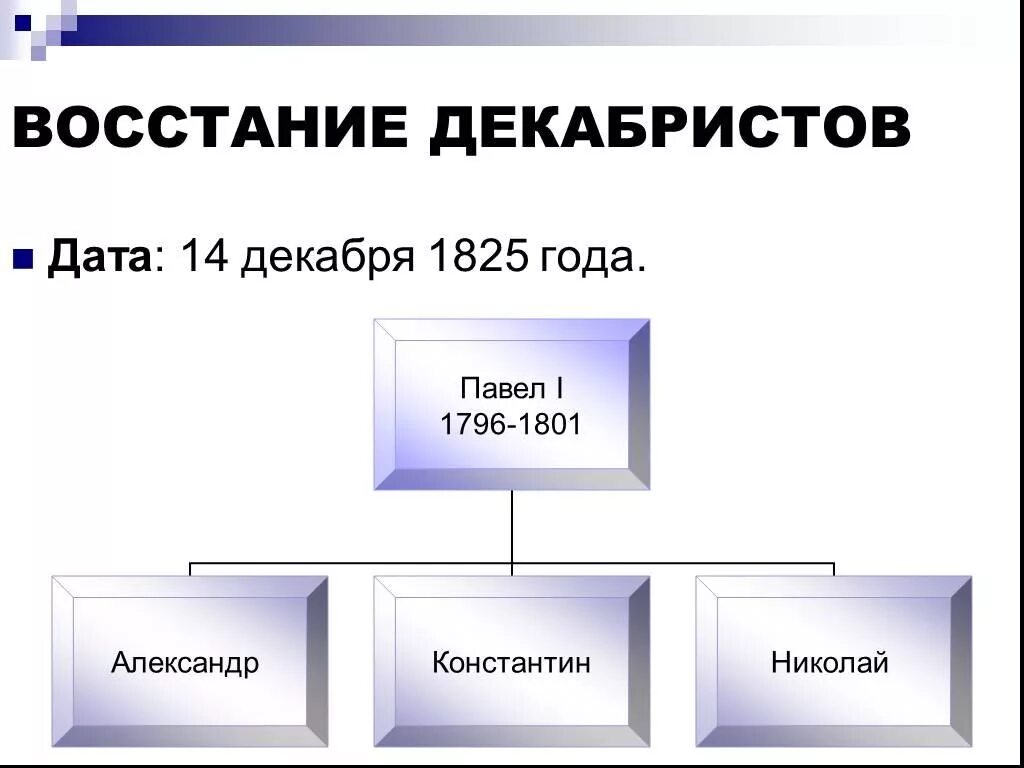 ВОССТАНИЕ ДЕКАБРИСТОВ

Дата: 14 декабря 1825 года.

Павел I
1796-1801

Александр

Константин

Николай